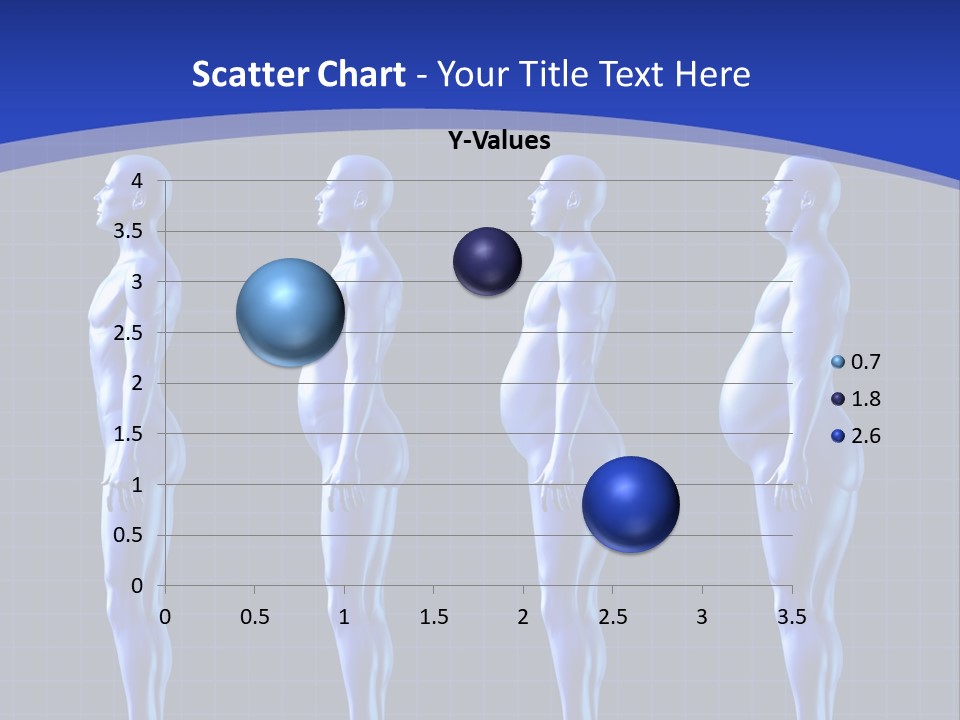 Scatter Chart - Your Title Text Here

Y-Values

4
3.5
3
2.5
2
1.5
1
0.5
0

0 0.5 1 1.5 2 2.5 3 3.5

0.7
1.8
2.6